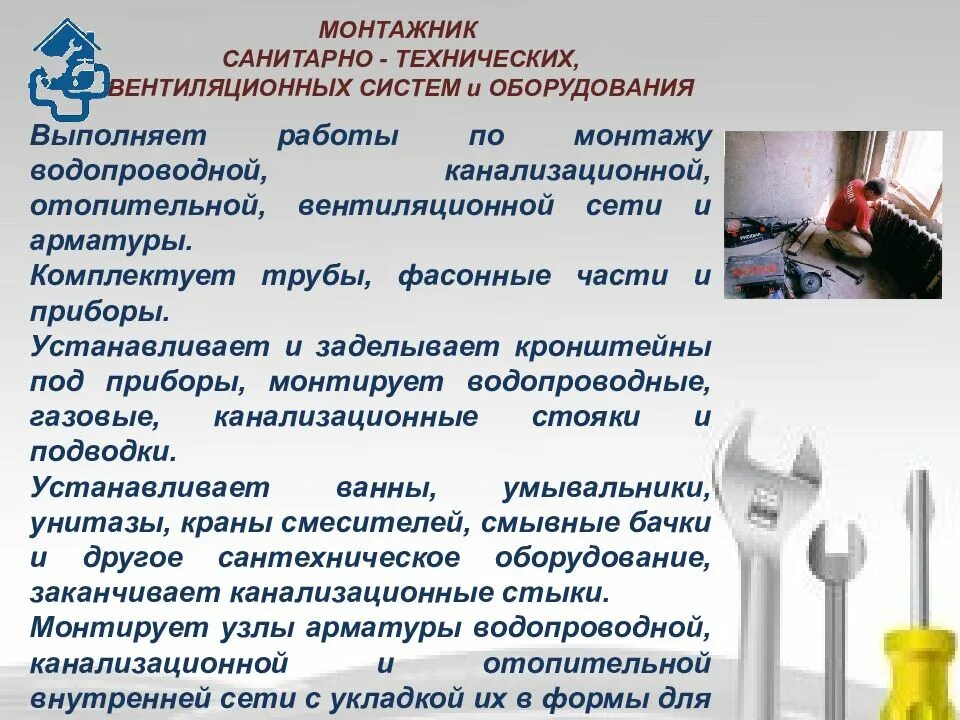 МОНТАЖНИК
САНИТАРНО - ТЕХНИЧЕСКИХ,
ВЕНТИЛЯЦИОННЫХ СИСТЕМ и ОБОРУДОВАНИЯ

Выполняет работы по монтажу водопроводной, канализационной, отопительной, вентиляционной сети и арматуры.
Комплектует трубы, фасонные части и приборы.
Устанавливает и заделывает кронштейны под приборы, монтирует водопроводные, газовые, канализационные стояки и подводки.
Устанавливает ванны, умывальники, унитазы, краны смесителей, смывные бачки и другое сантехническое оборудование, заканчивает канализационные стыки.
Монтирует узлы арматуры водопроводной, канализационной и отопительной внутренней сети с укладкой их в формы для